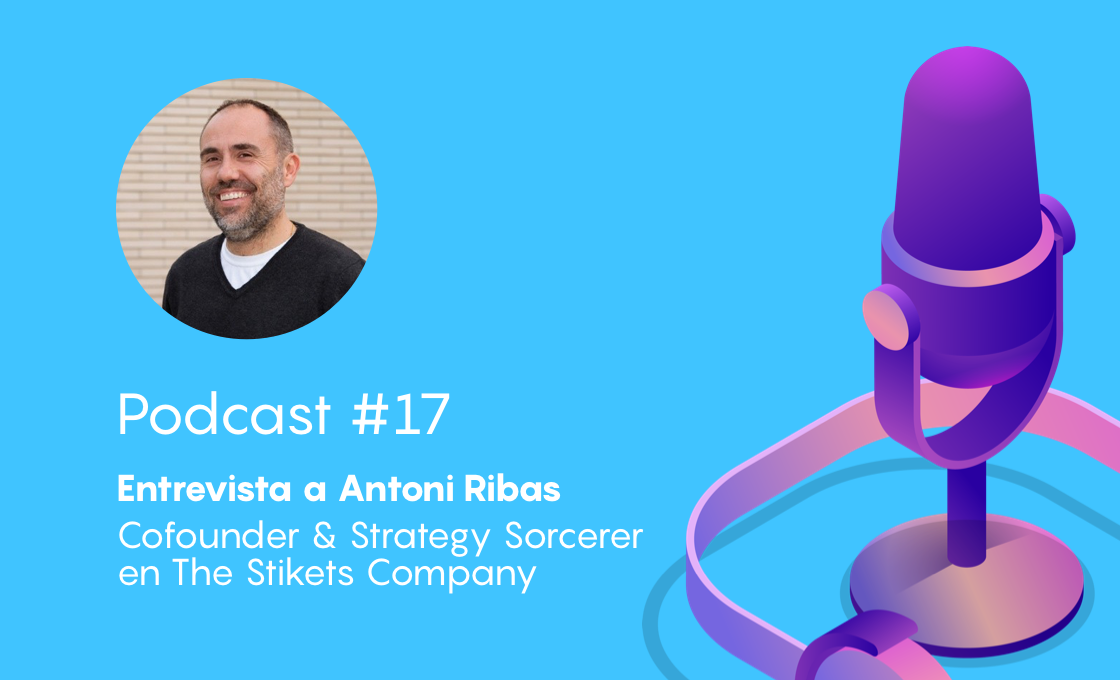 Podcast #17

Entrevista a Antoni Ribas

Cofounder & Strategy Sorcerer en The Stikets Company